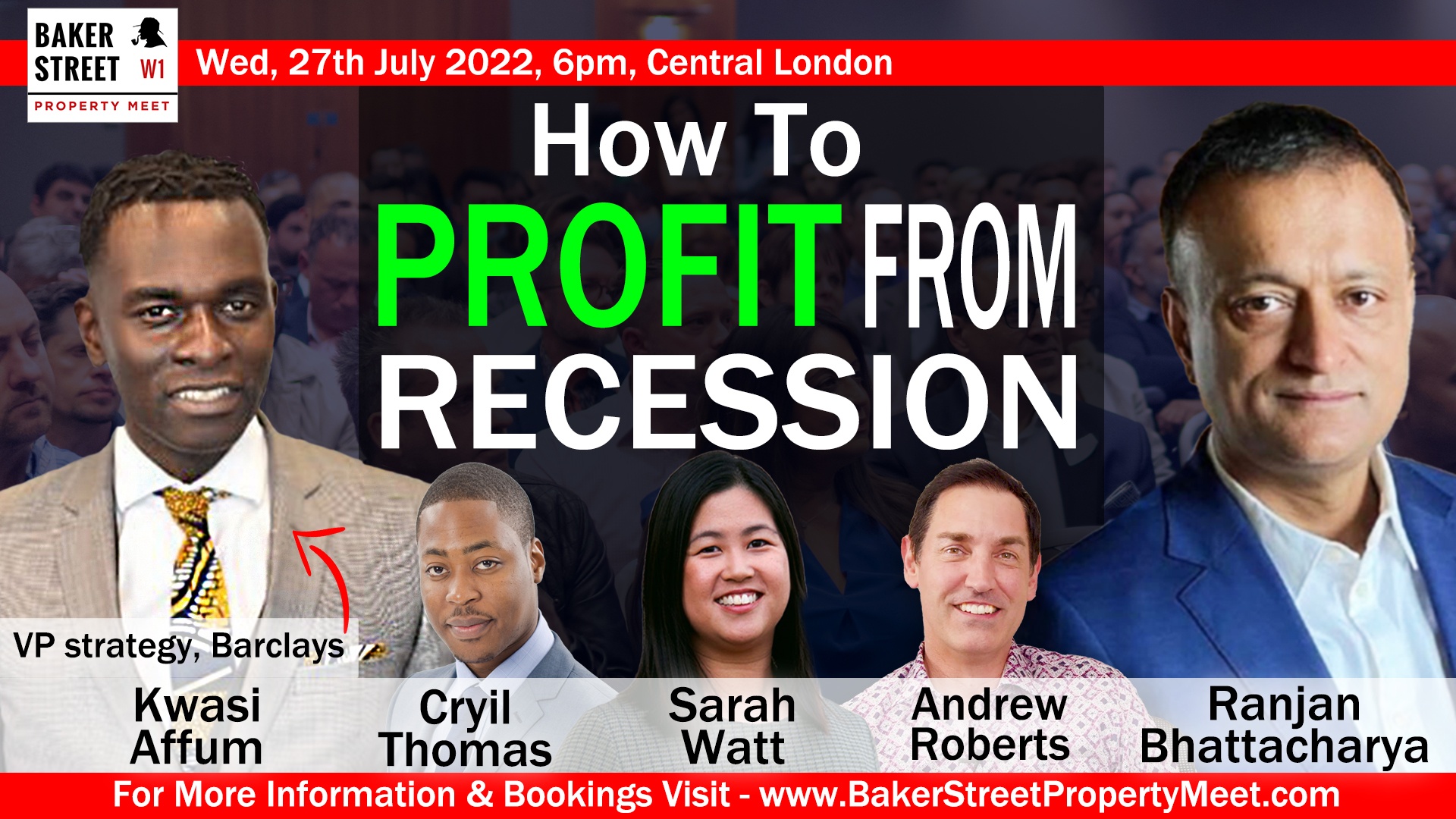 BAKER STREET W1
PROPERTY MEET

Wed, 27th July 2022, 6pm, Central London

How To PROFIT FROM RECESSION

VP strategy, Barclays

Kwasi Affum

Cryil Thomas

Sarah Watt

Andrew Roberts

Ranjan Bhattacharya

For More Information & Bookings Visit - www.BakerStreetPropertyMeet.com